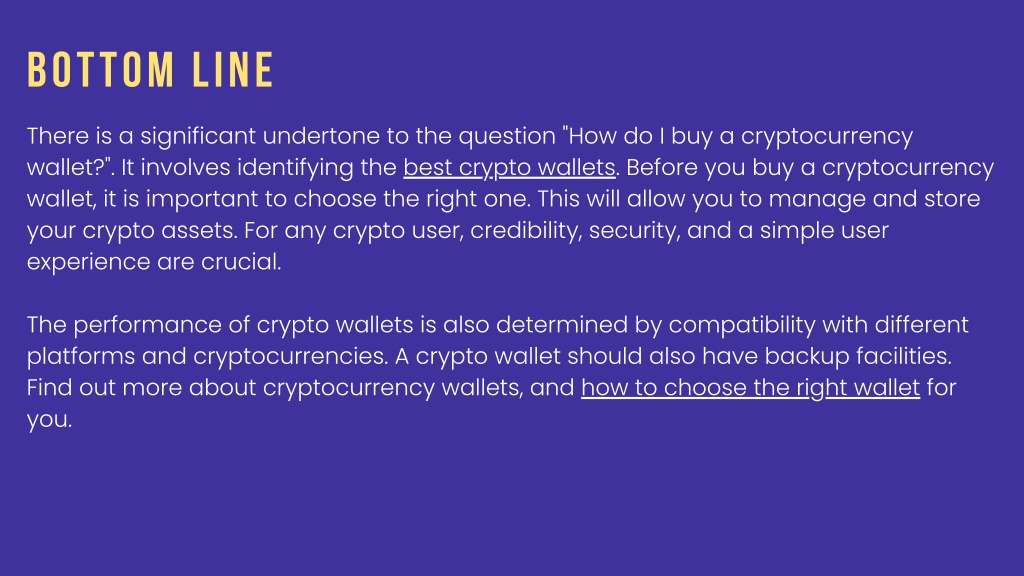 BOTTOM LINE

There is a significant undertone to the question "How do I buy a cryptocurrency wallet?". It involves identifying the best crypto wallets. Before you buy a cryptocurrency wallet, it is important to choose the right one. This will allow you to manage and store your crypto assets. For any crypto user, credibility, security, and a simple user experience are crucial.

The performance of crypto wallets is also determined by compatibility with different platforms and cryptocurrencies. A crypto wallet should also have backup facilities. Find out more about cryptocurrency wallets, and how to choose the right wallet for you.